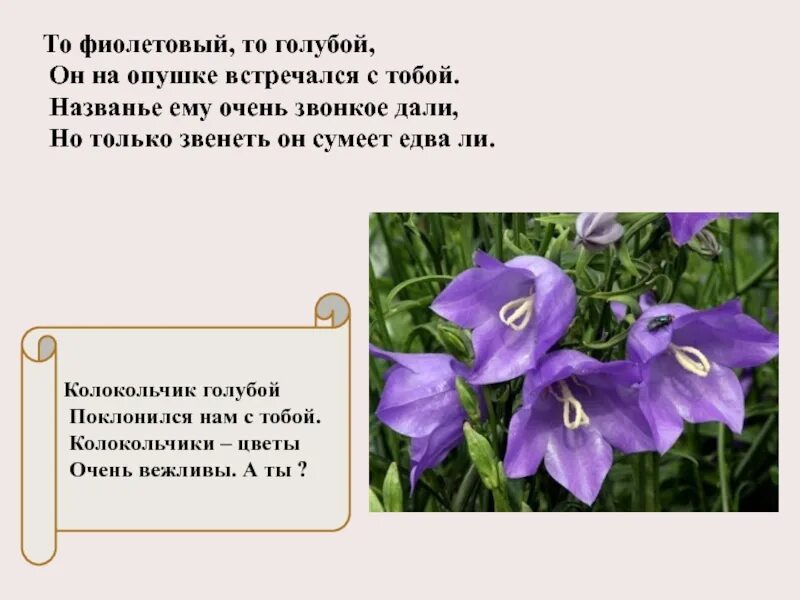 То фиолетовый, то голубой,
Он на опушке встречался с тобой.
Названье ему очень звонкое дали,
Но только звенеть он сумеет едва ли.

Колокольчик голубой
Поклонился нам с тобой.
Колокольчики – цветы
Очень вежливы. А ты ?